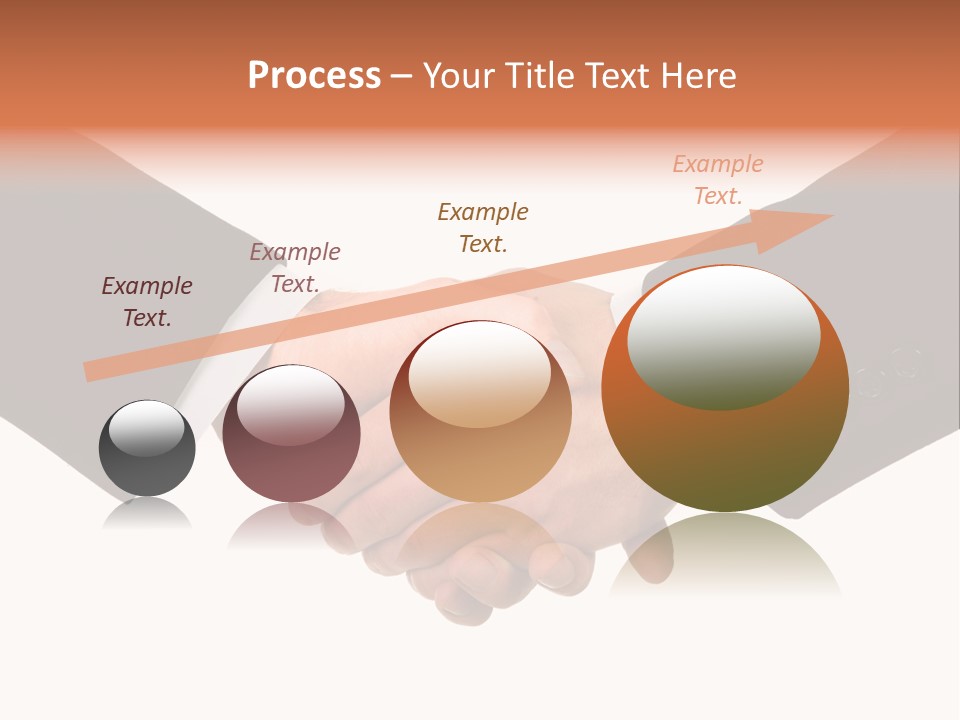 Process – Your Title Text Here

Example Text.

Example Text.

Example Text.

Example Text.